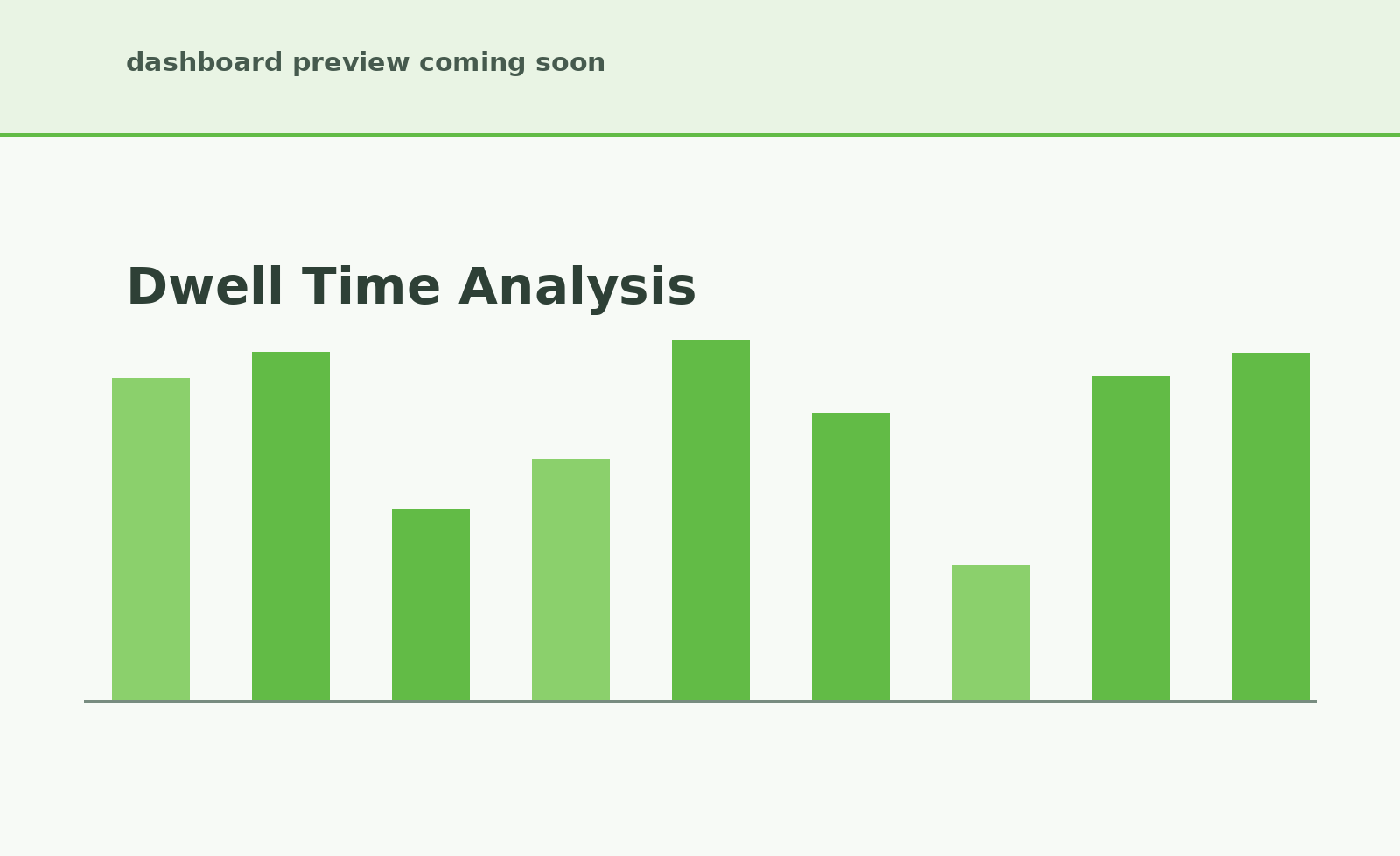 dashboard preview coming soon

Dwell Time Analysis